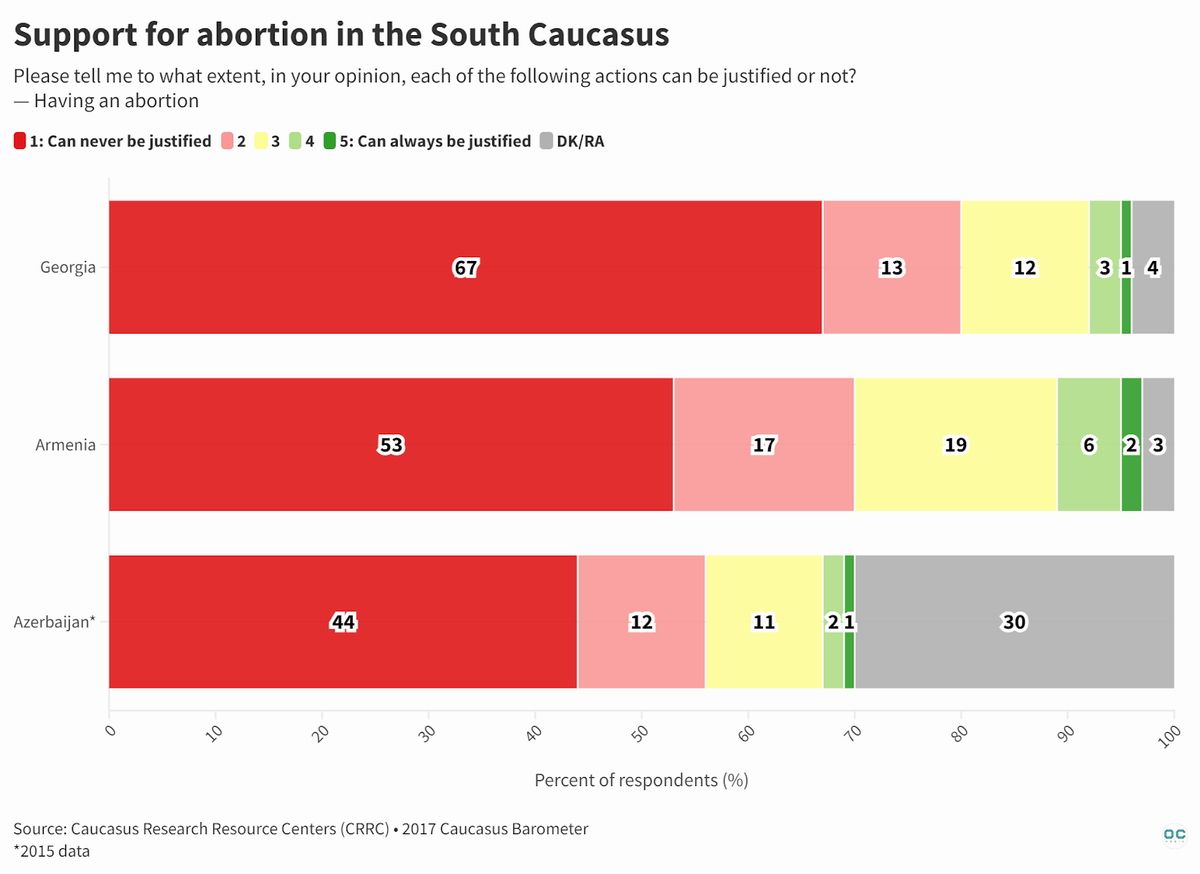 Support for abortion in the South Caucasus

Please tell me to what extent, in your opinion, each of the following actions can be justified or not? — Having an abortion

1: Can never be justified 2 3 4 5: Can always be justified DK/RA

Georgia 67 13 12 3 1 4

Armenia 53 17 19 6 2 3

Azerbaijan* 44 12 11 2 1 30

0 10 20 30 40 50 60 70 80 90 100

Percent of respondents (%)

Source: Caucasus Research Resource Centers (CRRC) • 2017 Caucasus Barometer
*2015 data

OC